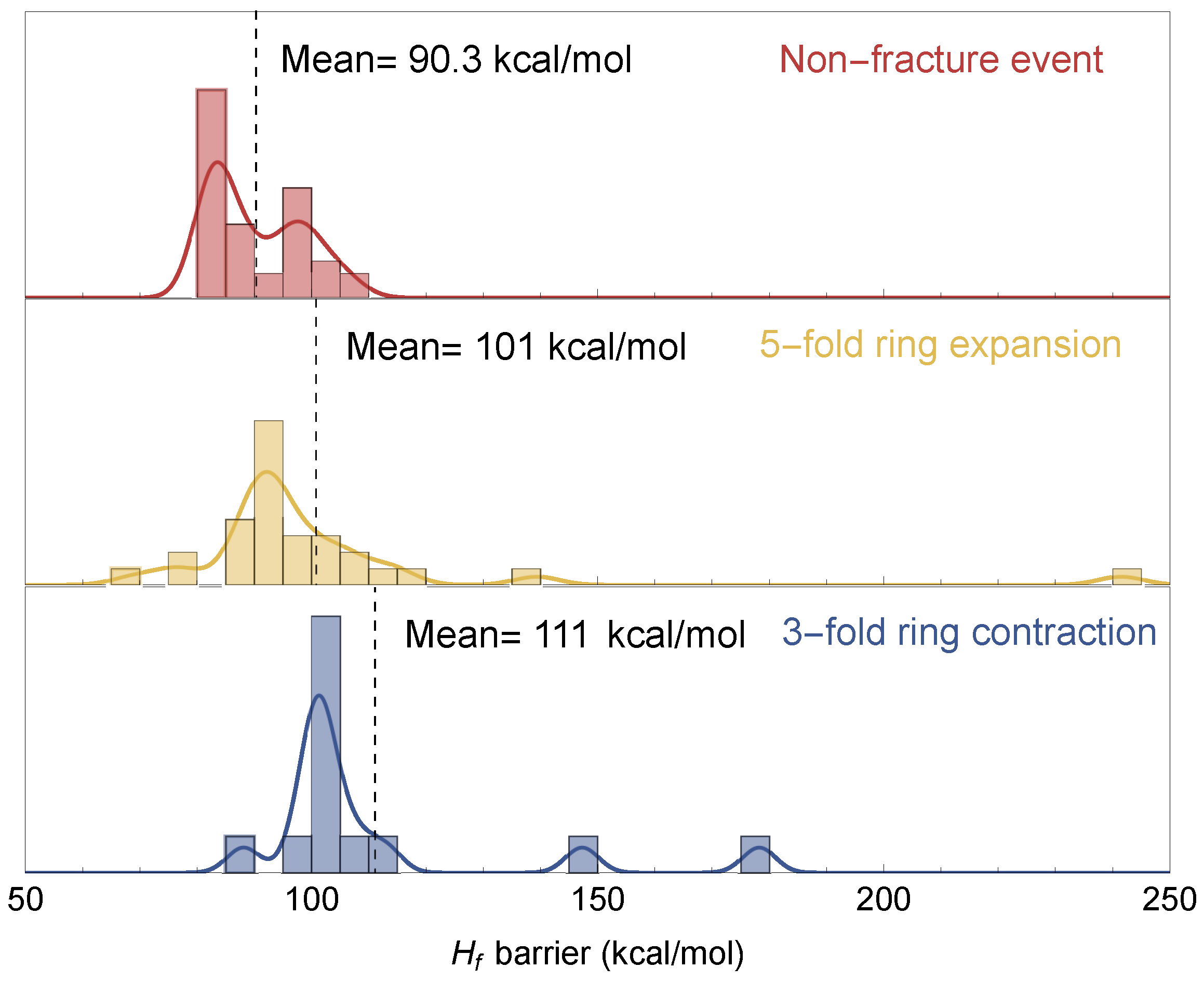 Mean= 90.3 kcal/mol

Non−fracture event

Mean= 101 kcal/mol

5−fold ring expansion

Mean= 111 kcal/mol

3−fold ring contraction

50

100

150

200

250

$H_f$ barrier (kcal/mol)